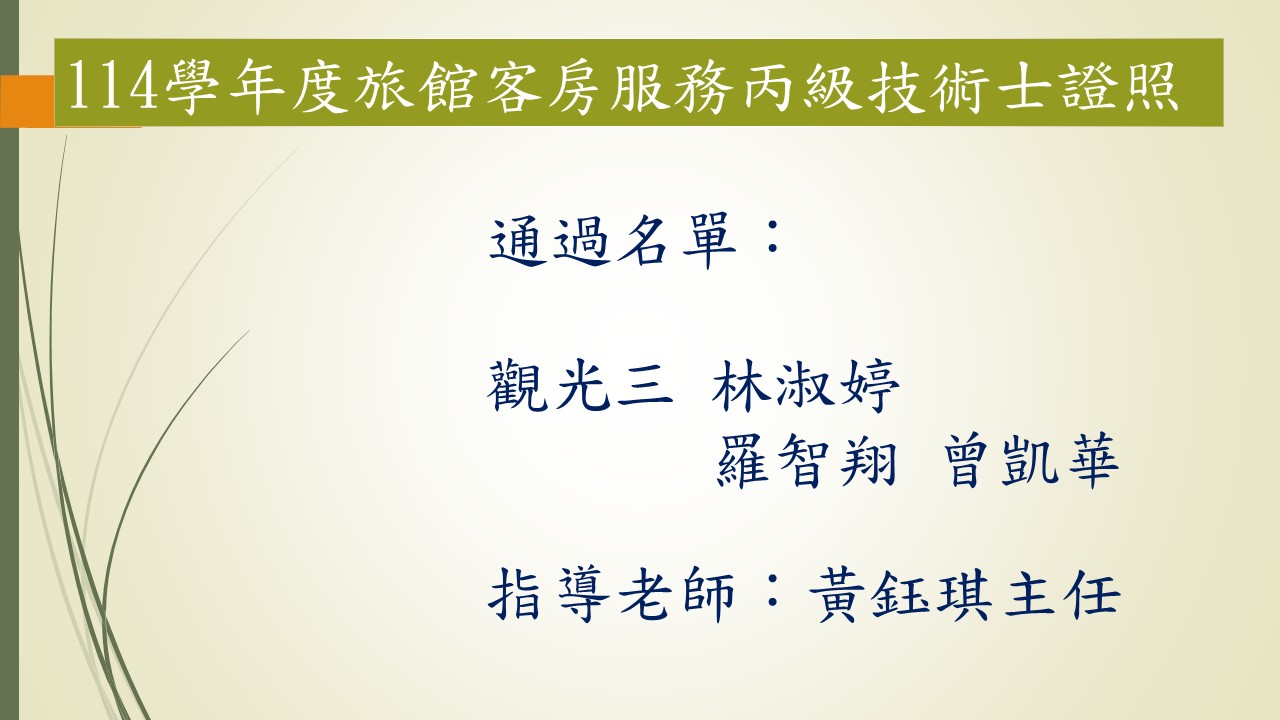 114學年度旅館客房服務丙級技術士證照

通過名單：

觀光三 林淑婷
羅智翔 曾凱華

指導老師：黃鈺琪主任